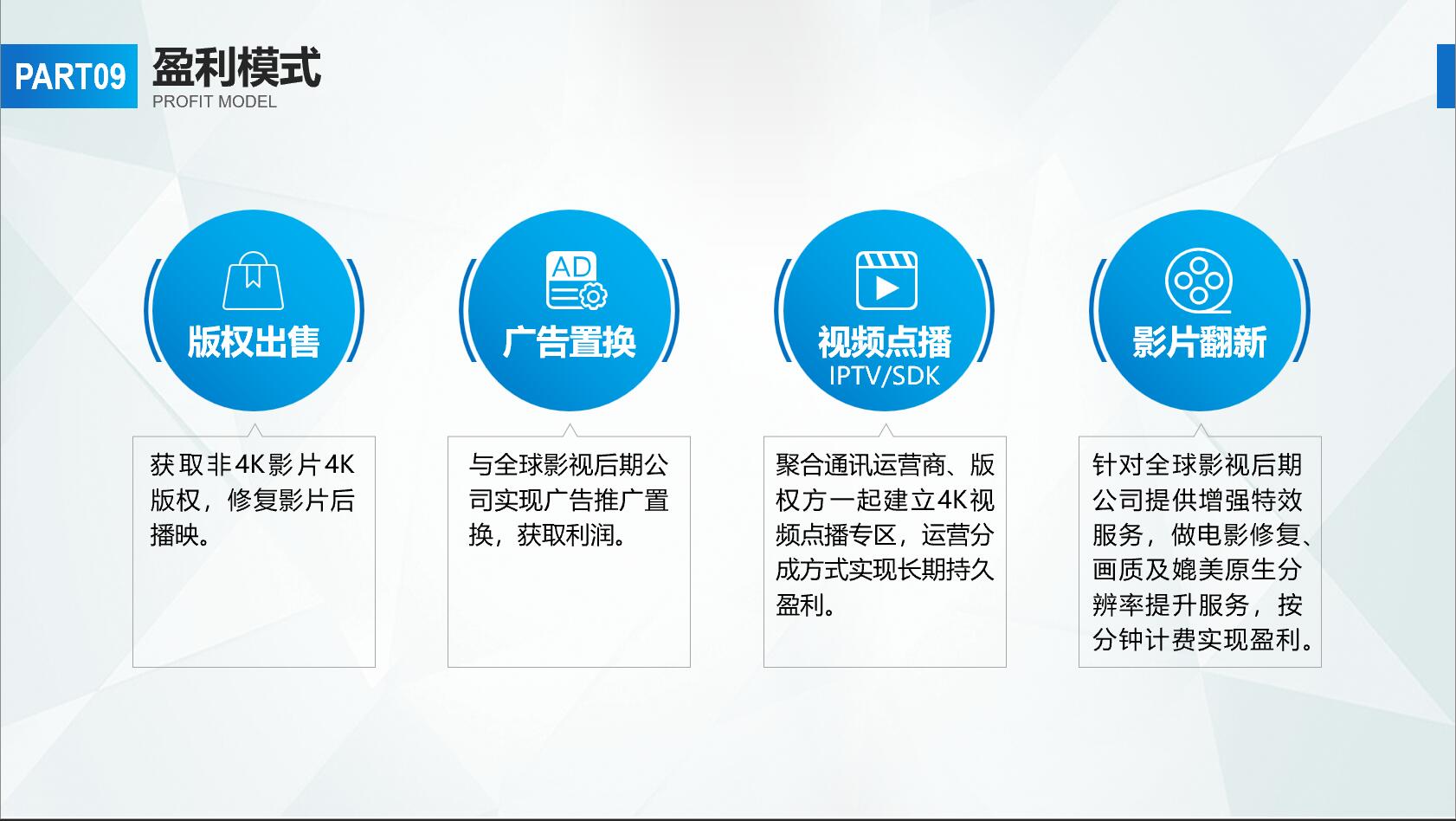 PART09 盈利模式
PROFIT MODEL

AD

版权出售

获取非4K影片4K版权，修复影片后播映。

广告置换

与全球影视后期公司实现广告推广置换，获取利润。

视频点播
IPTV/SDK

聚合通讯运营商、版权方一起建立4K视频点播专区，运营分成方式实现长期持久盈利。

影片翻新

针对全球影视后期公司提供增强特效服务，做电影修复、画质及媲美原生分辨率提升服务，按分钟计费实现盈利。